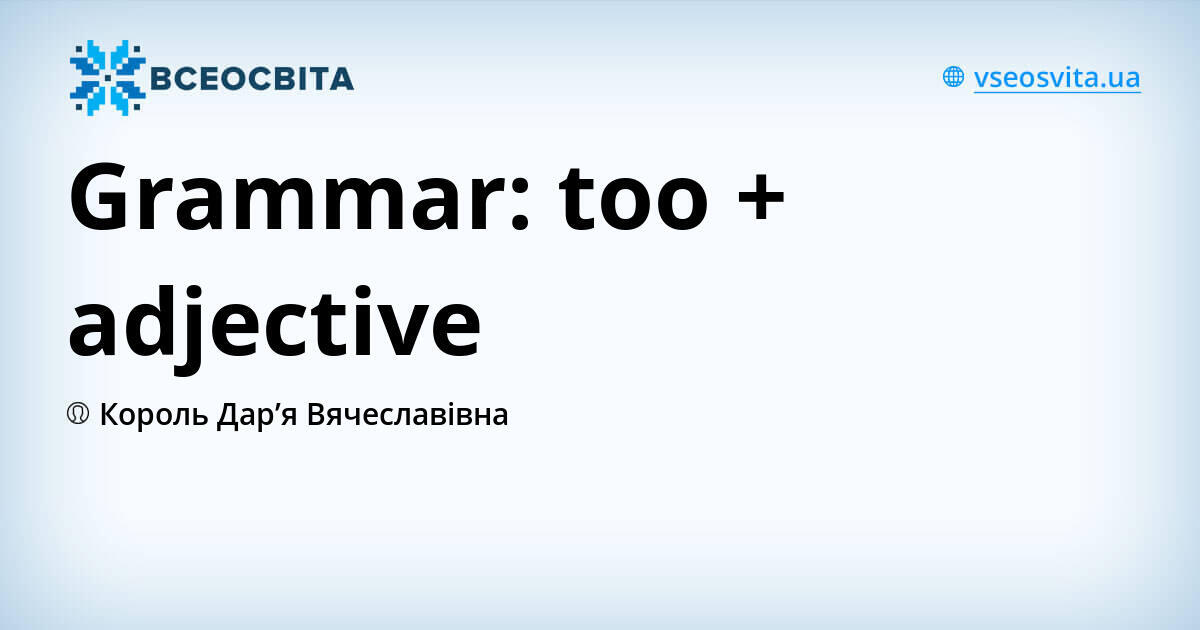 ВСЕОСВІТА

vseosvita.ua

Grammar: too + adjective

Король Дар’я Вячеславівна